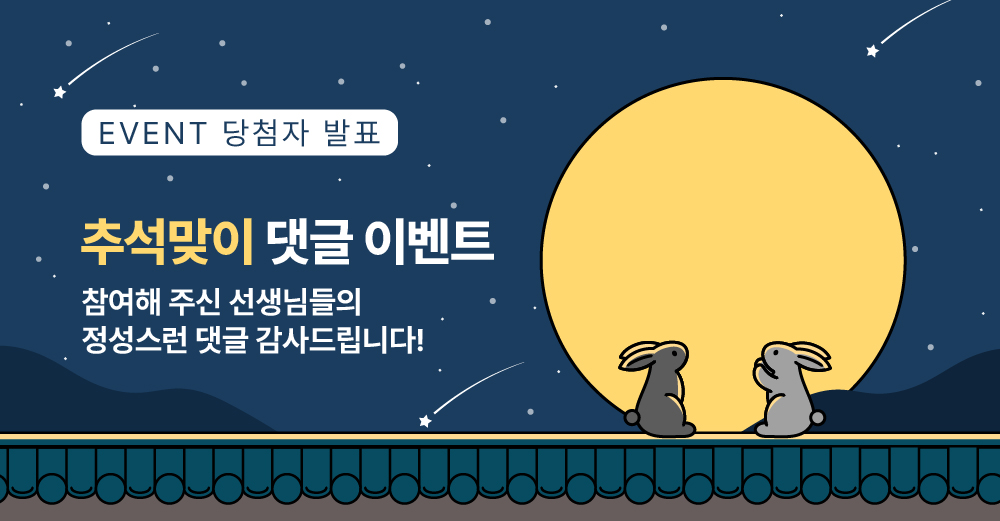 EVENT 당첨자 발표

추석맞이 댓글 이벤트

참여해 주신 선생님들의
정성스런 댓글 감사드립니다!